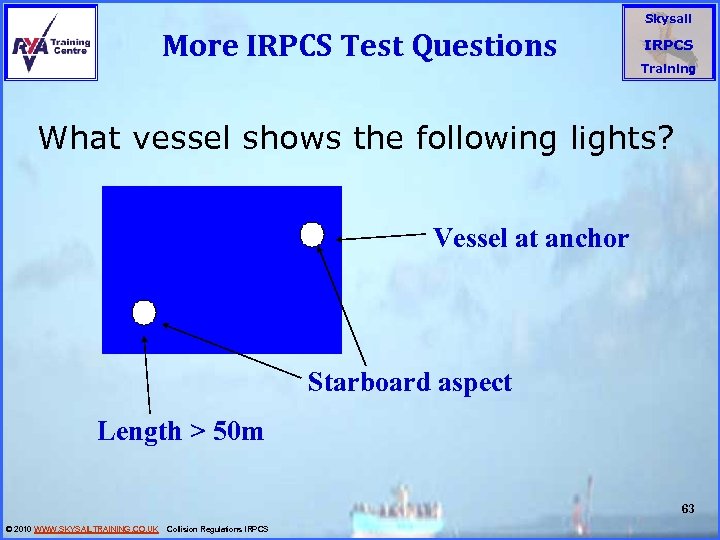 RYA Training Centre

More IRPCS Test Questions

Skysail IRPCS Training

What vessel shows the following lights?

Vessel at anchor

Starboard aspect

Length > 50m

63

© 2010 WWW.SKYSAILTRAINING.CO.UK Collision Regulations IRPCS